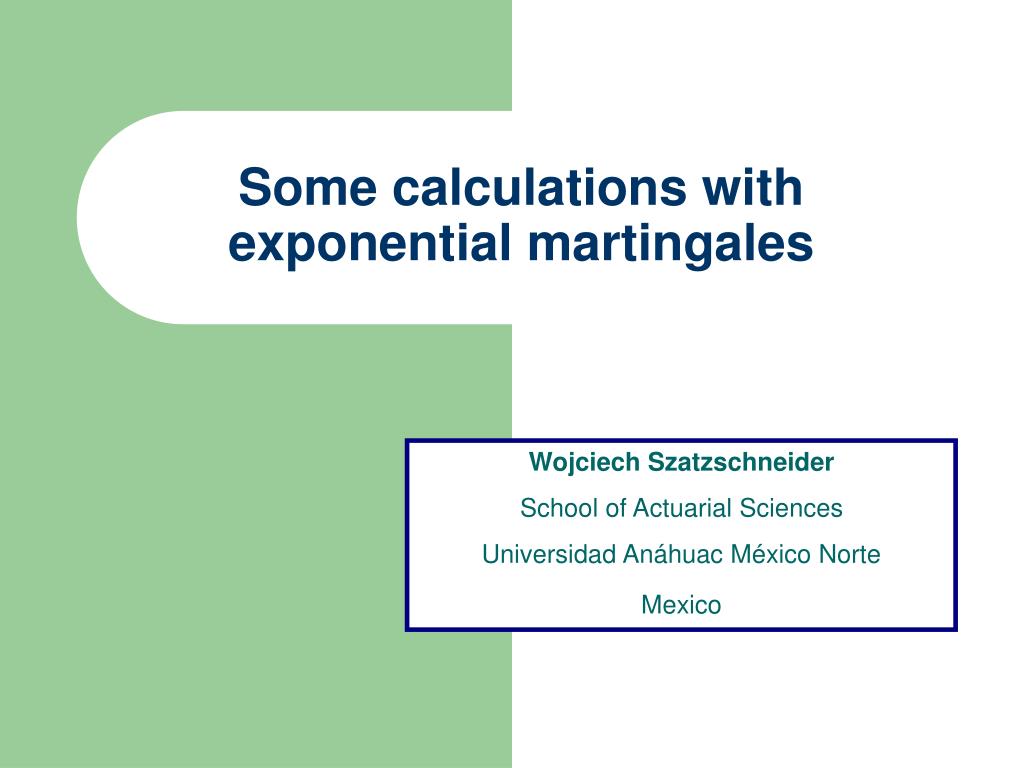 Some calculations with exponential martingales

Wojciech Szatzschneider

School of Actuarial Sciences

Universidad Anáhuac México Norte

Mexico